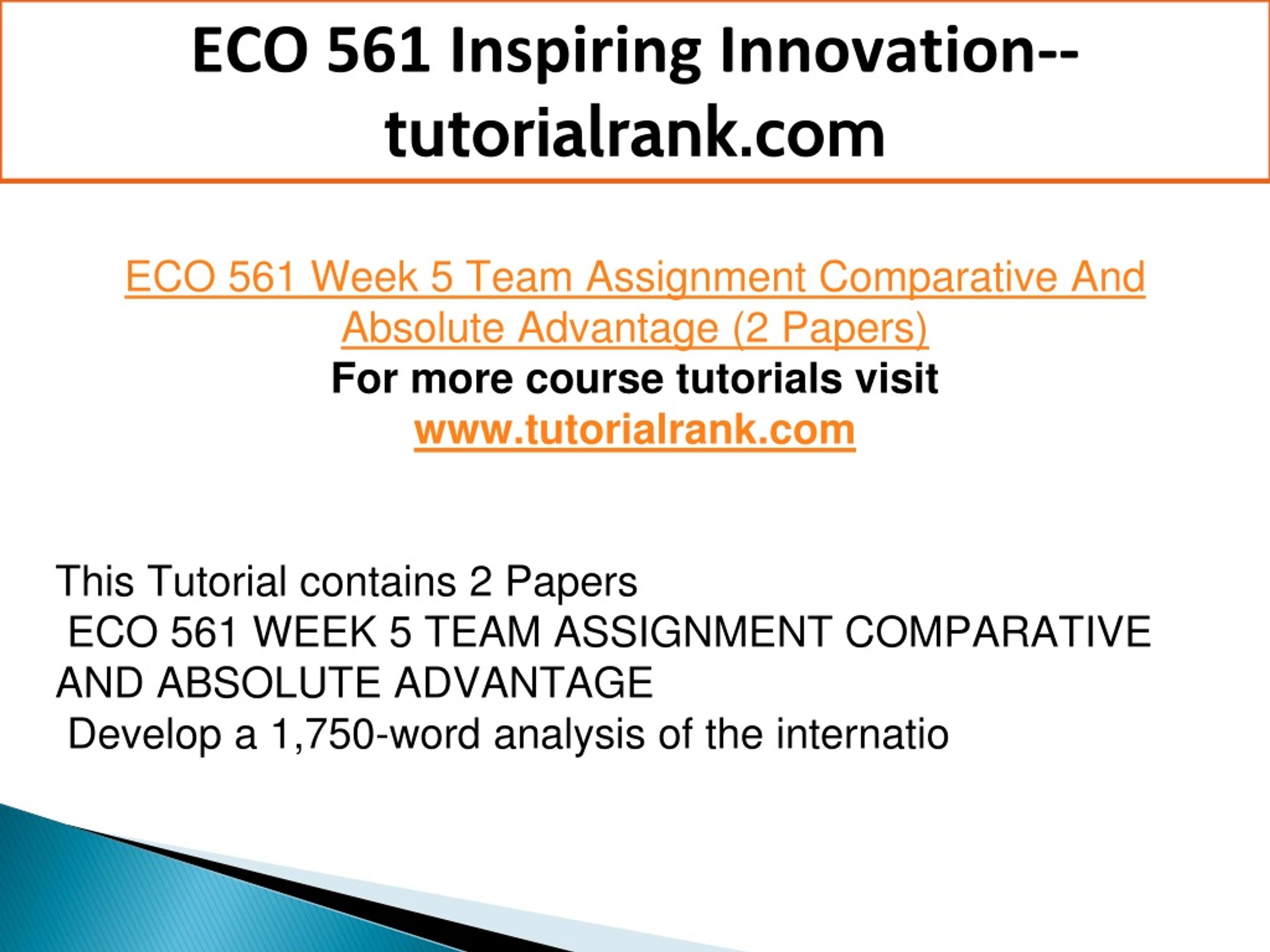 ECO 561 Inspiring Innovation--tutorialrank.com

ECO 561 Week 5 Team Assignment Comparative And Absolute Advantage (2 Papers)
For more course tutorials visit
www.tutorialrank.com

This Tutorial contains 2 Papers
ECO 561 WEEK 5 TEAM ASSIGNMENT COMPARATIVE AND ABSOLUTE ADVANTAGE
Develop a 1,750-word analysis of the internatio